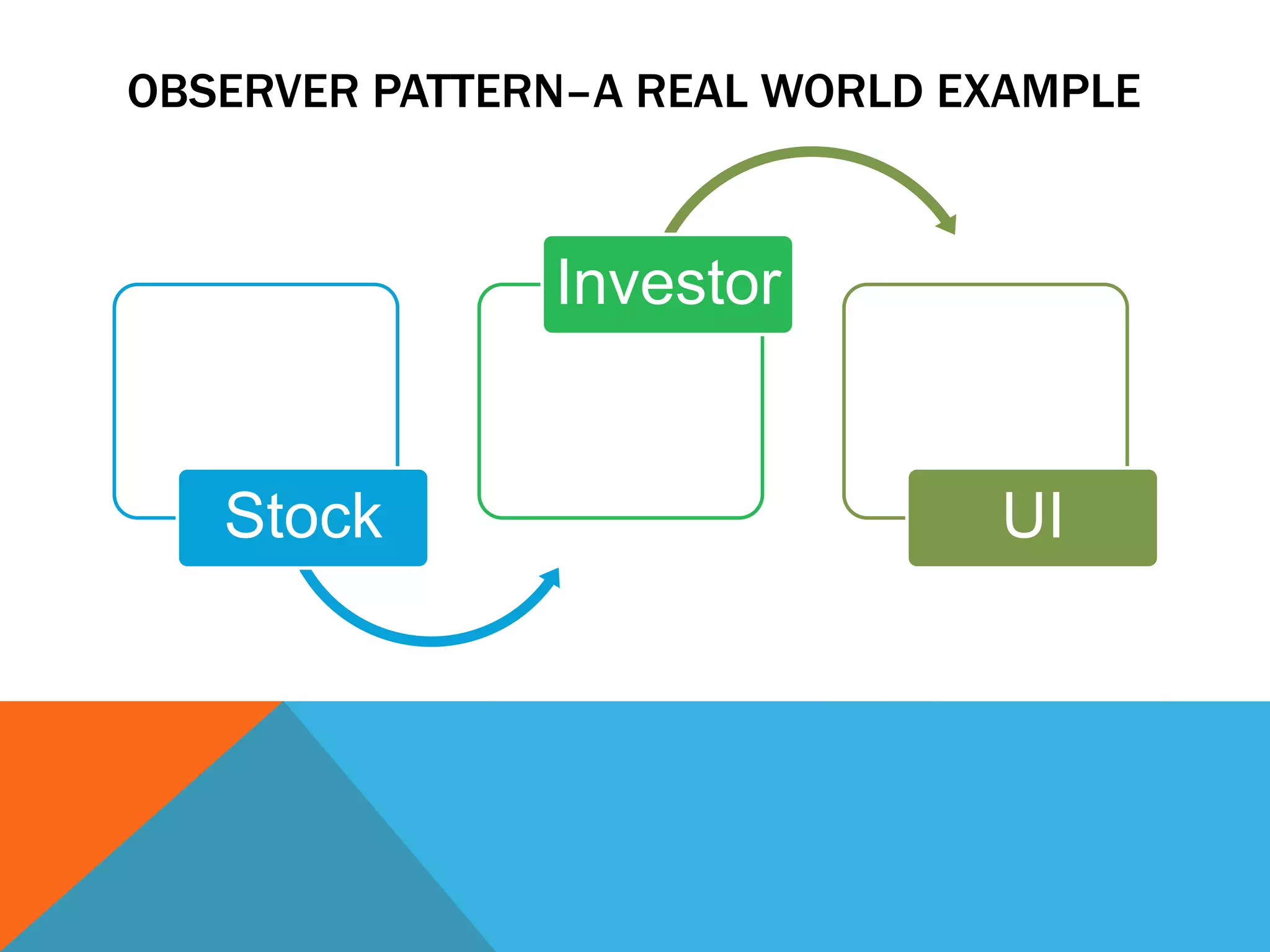 OBSERVER PATTERN–A REAL WORLD EXAMPLE

Stock

Investor

UI